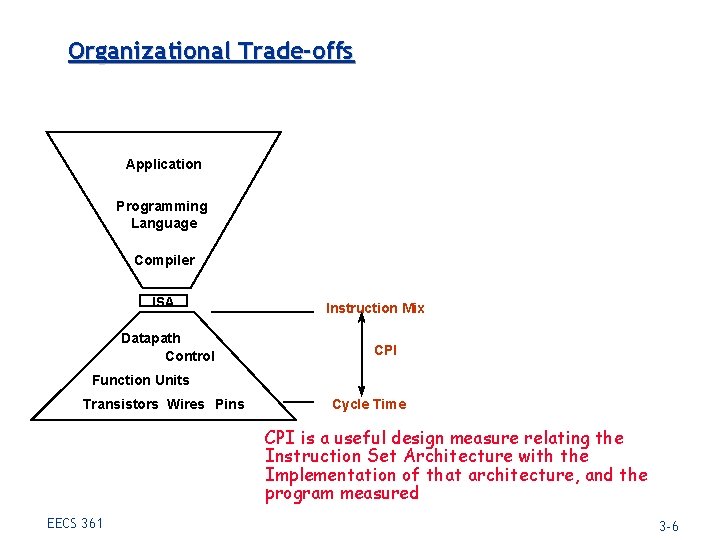 Organizational Trade-offs

Application

Programming Language

Compiler

ISA

Datapath

Control

Function Units

Transistors Wires Pins

Instruction Mix

CPI

Cycle Time

CPI is a useful design measure relating the Instruction Set Architecture with the Implementation of that architecture, and the program measured

EECS 361

3-6